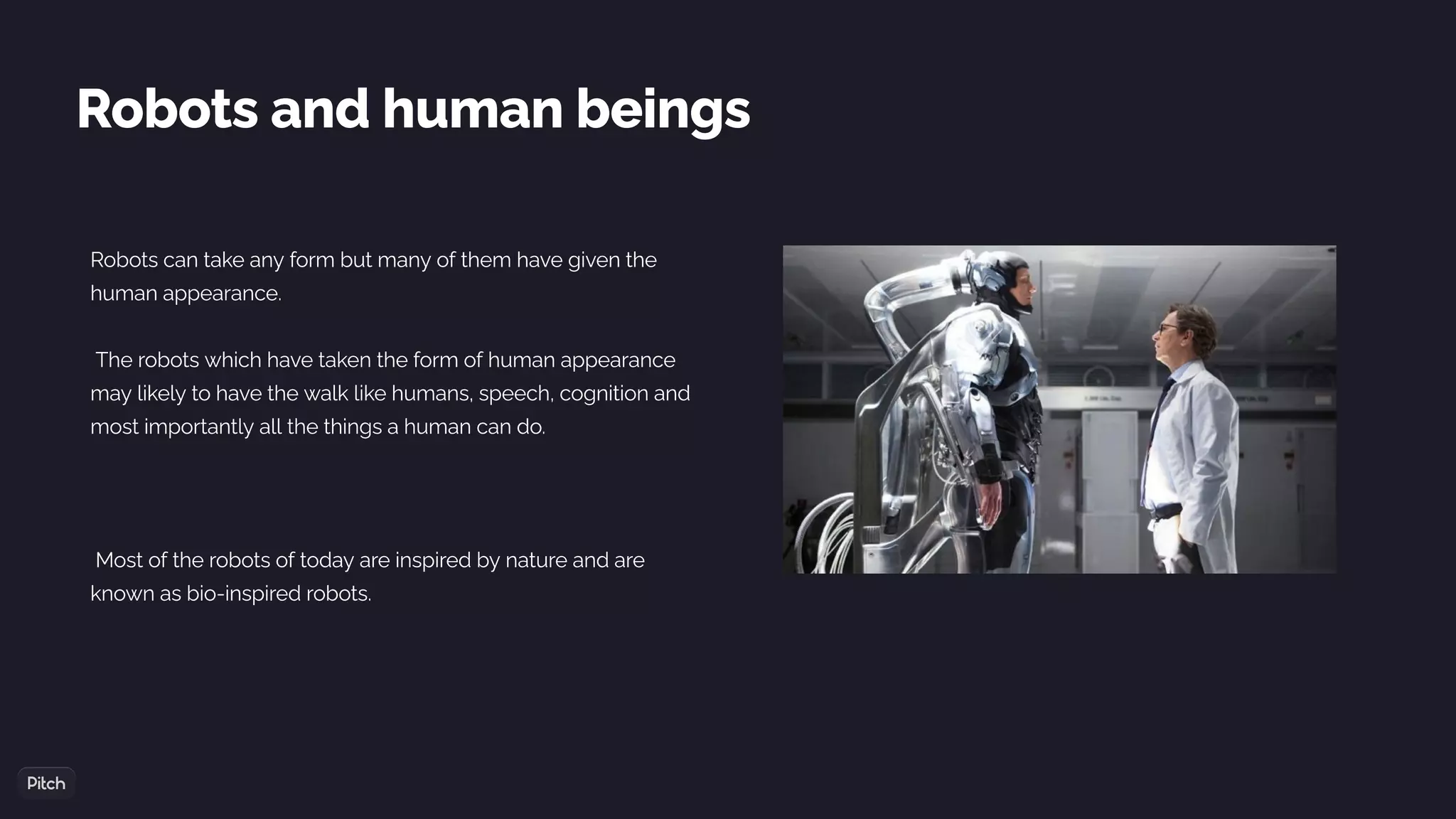 Robots and human beings

Robots can take any form but many of them have given the human appearance.

The robots which have taken the form of human appearance may likely to have the walk like humans, speech, cognition and most importantly all the things a human can do.

Most of the robots of today are inspired by nature and are known as bio-inspired robots.

Pitch